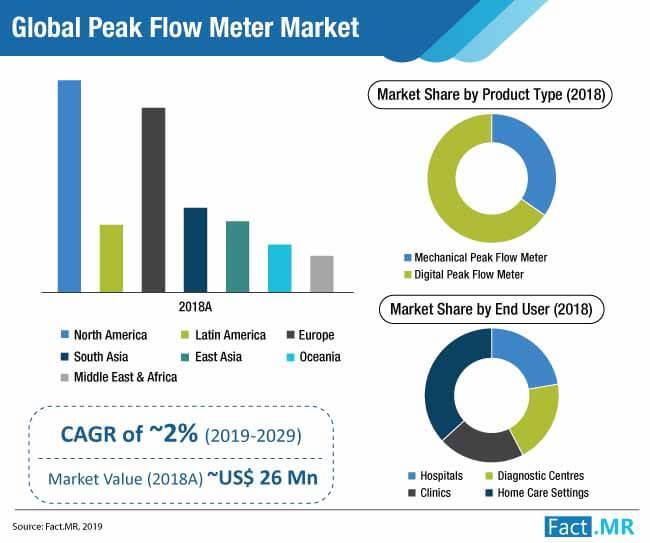 Global Peak Flow Meter Market

2018A

North America
Latin America
Europe
South Asia
East Asia
Oceania
Middle East & Africa

CAGR of ~2% (2019-2029)

Market Value (2018A) ~US$ 26 Mn

Market Share by Product Type (2018)

Mechanical Peak Flow Meter
Digital Peak Flow Meter

Market Share by End User (2018)

Hospitals
Diagnostic Centres
Clinics
Home Care Settings

Source: Fact.MR, 2019

Fact.MR